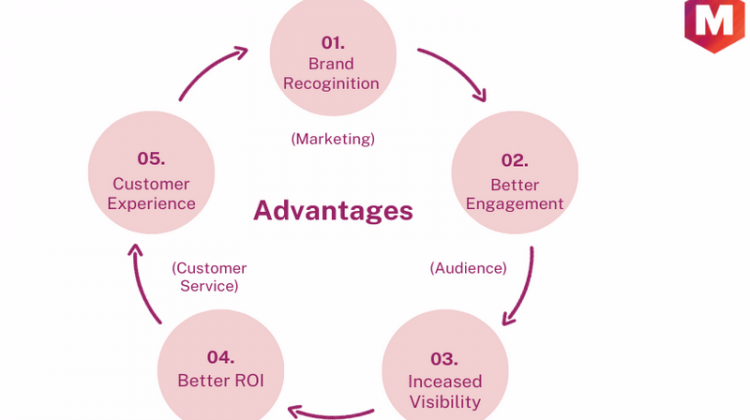 M

01.
Brand
Recoginition

(Marketing)

02.
Better
Engagement

(Audience)

03.
Inceased
Visibility

04.
Better ROI

(Customer
Service)

05.
Customer
Experience

Advantages